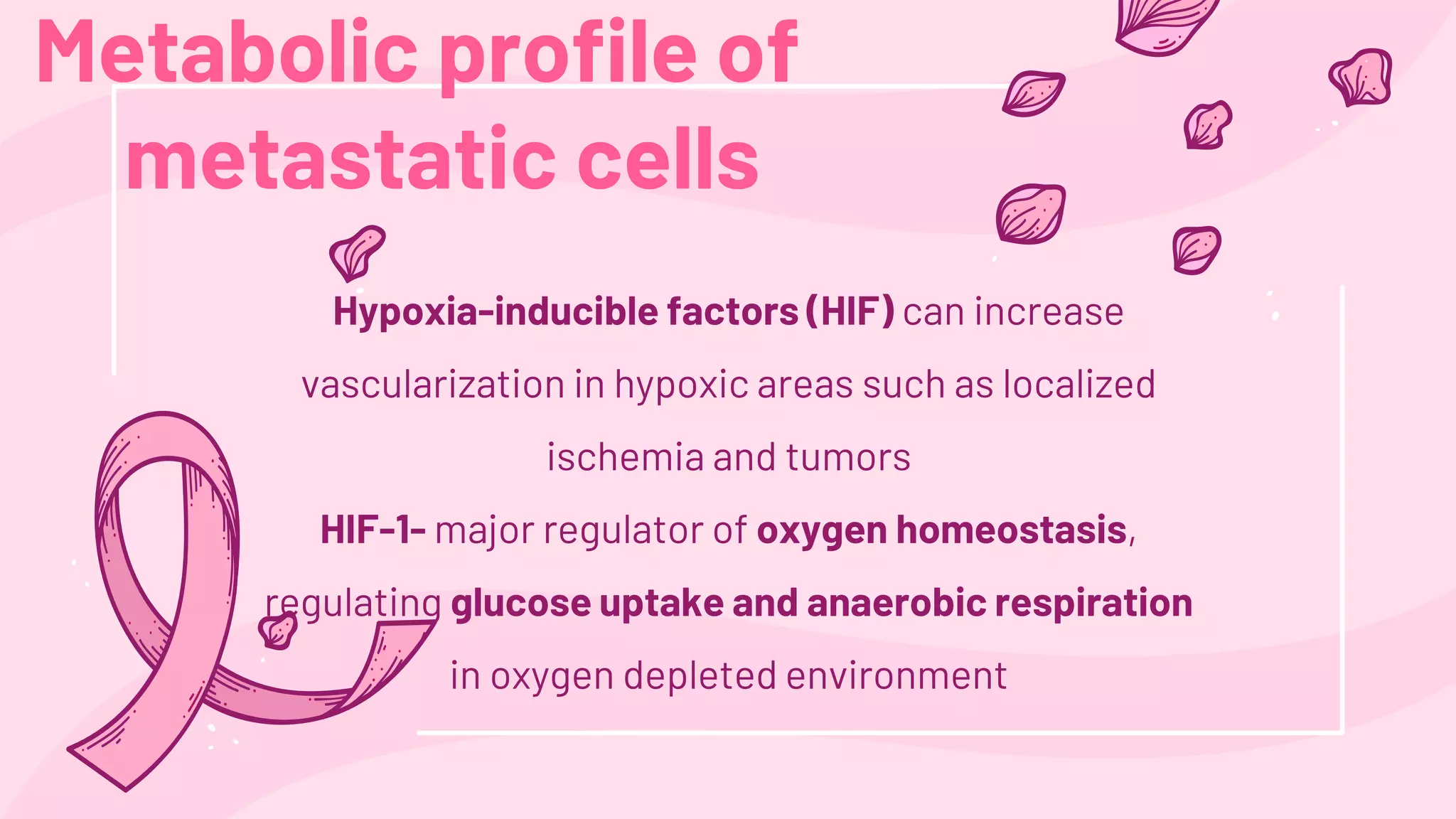 Metabolic profile of metastatic cells

Hypoxia-inducible factors (HIF) can increase vascularization in hypoxic areas such as localized ischemia and tumors

HIF-1- major regulator of oxygen homeostasis, regulating glucose uptake and anaerobic respiration in oxygen depleted environment